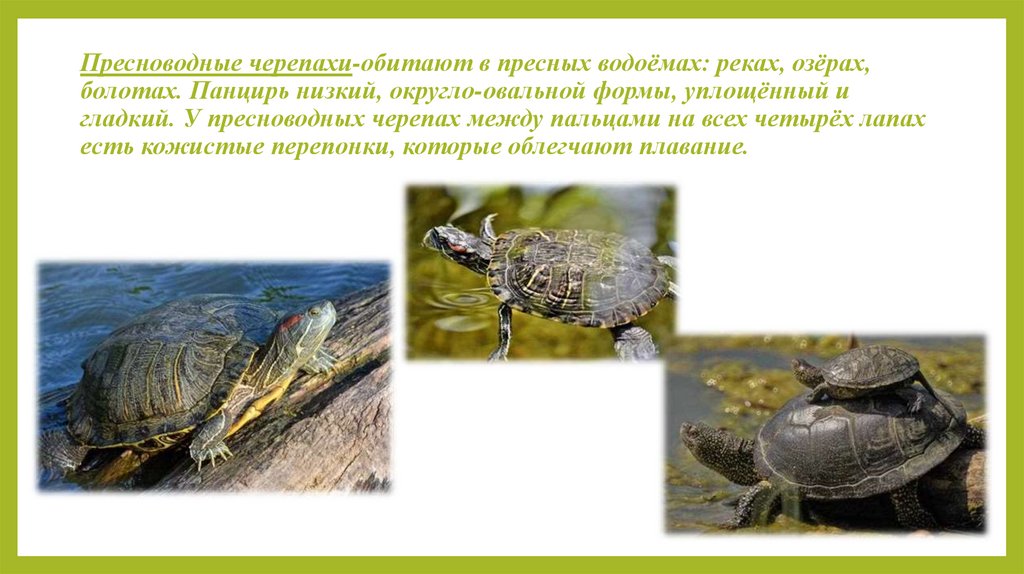 Пресноводные черепахи-обитают в пресных водоёмах: реках, озёрах, болотах. Панцирь низкий, округло-овальной формы, уплощённый и гладкий. У пресноводных черепах между пальцами на всех четырёх лапах есть кожистые перепонки, которые облегчают плавание.